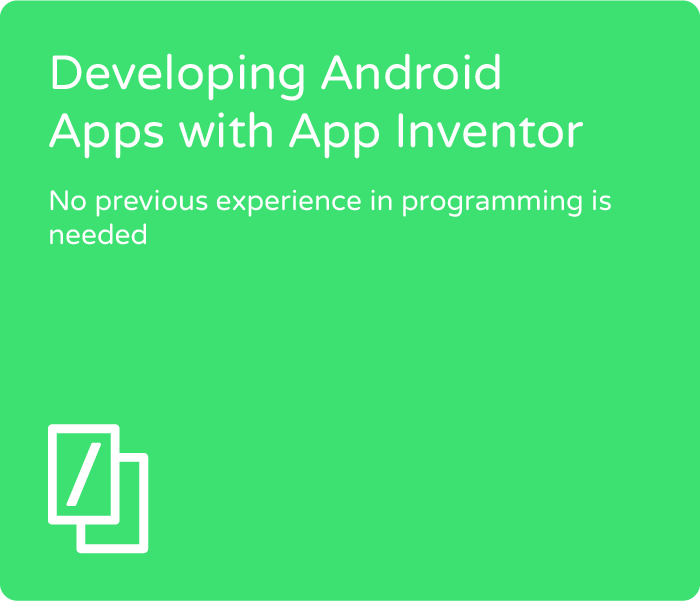 Developing Android Apps with App Inventor

No previous experience in programming is needed